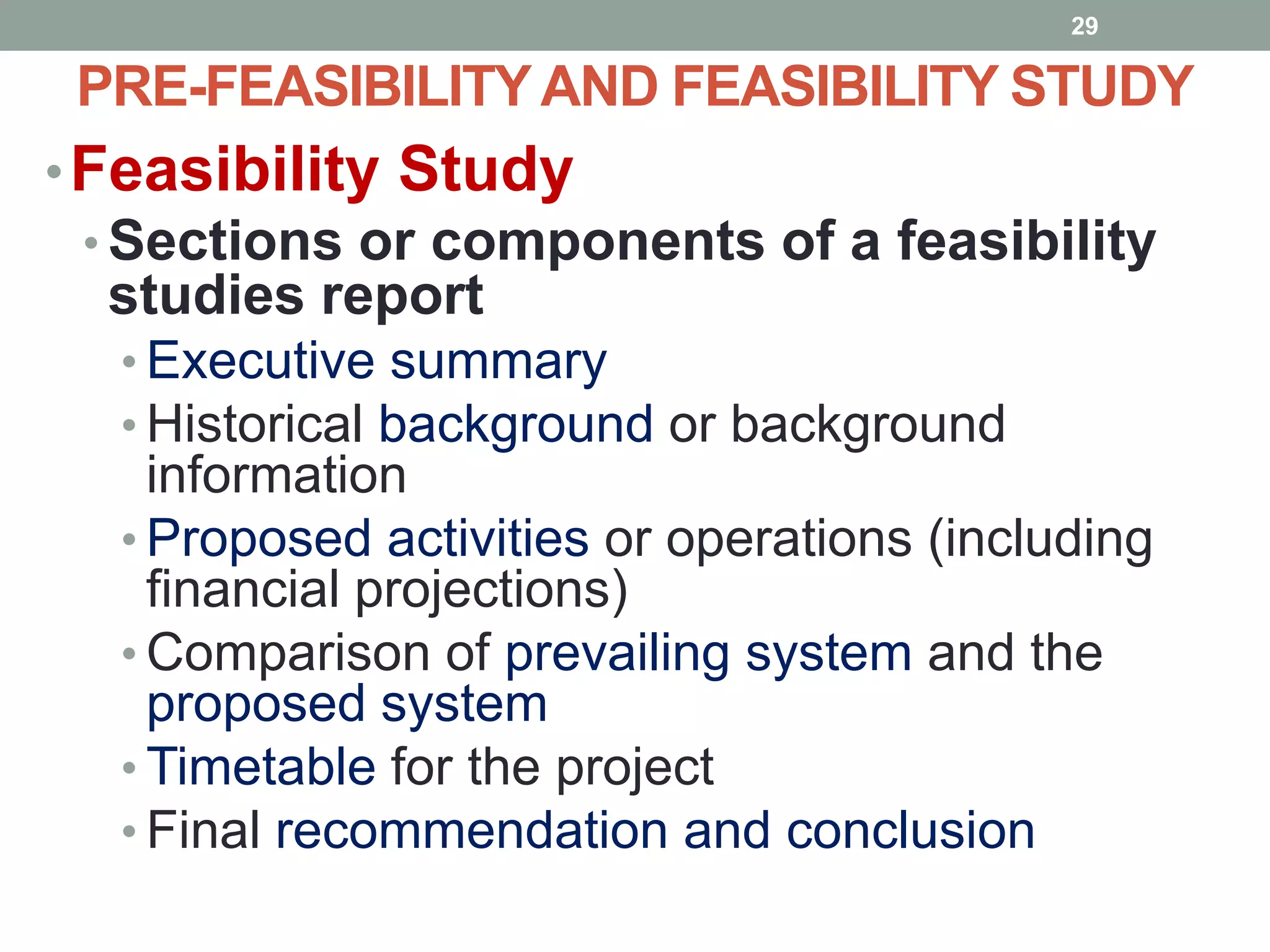 29

PRE-FEASIBILITY AND FEASIBILITY STUDY

• Feasibility Study
• Sections or components of a feasibility studies report
• Executive summary
• Historical background or background information
• Proposed activities or operations (including financial projections)
• Comparison of prevailing system and the proposed system
• Timetable for the project
• Final recommendation and conclusion